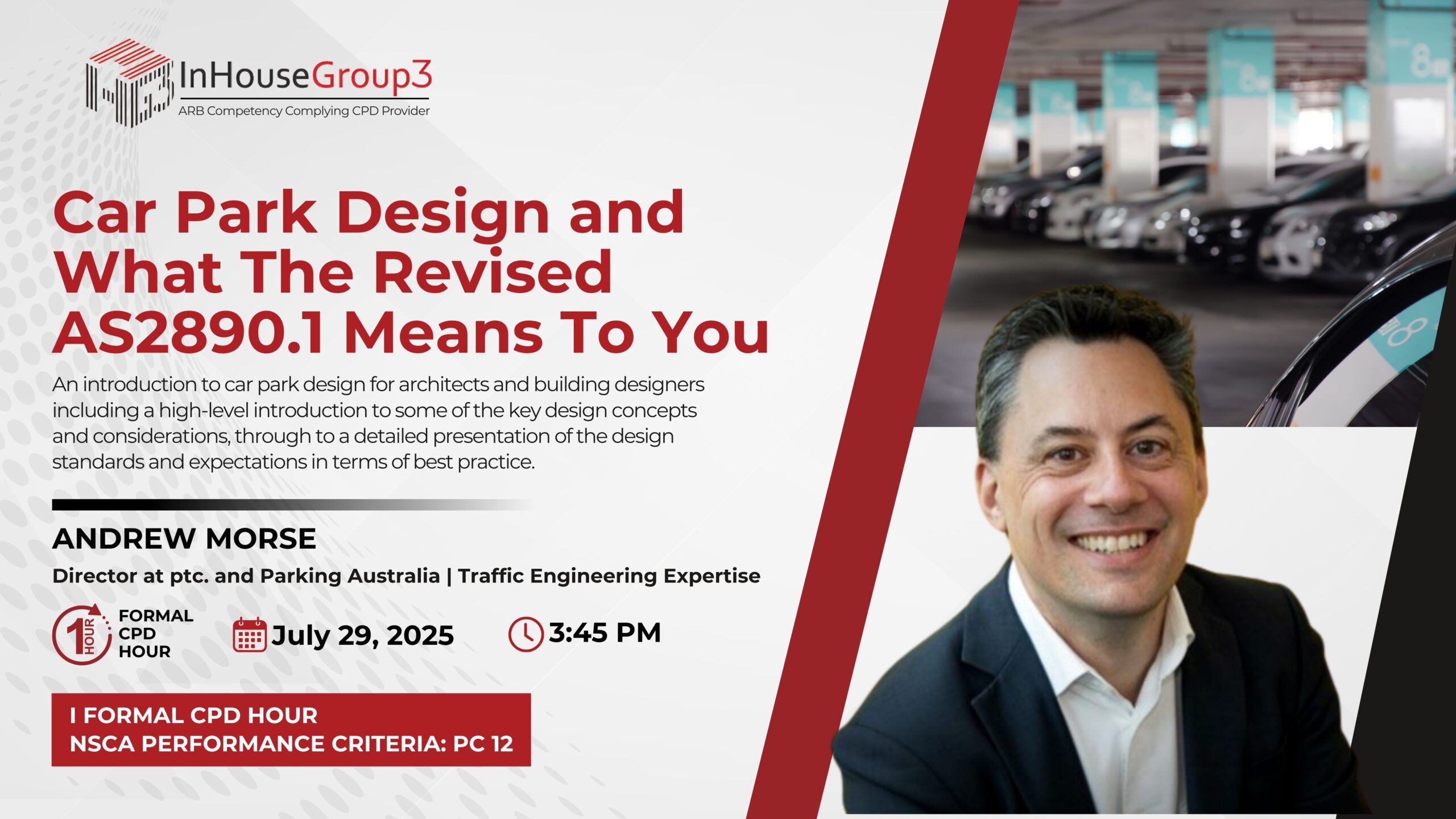 InHouseGroup3
ARB Competency Complying CPD Provider

Car Park Design and What The Revised AS2890.1 Means To You

An introduction to car park design for architects and building designers including a high-level introduction to some of the key design concepts and considerations, through to a detailed presentation of the design standards and expectations in terms of best practice.

ANDREW MORSE

Director at ptc. and Parking Australia | Traffic Engineering Expertise

1 HOUR FORMAL CPD HOUR

July 29, 2025

3:45 PM

I FORMAL CPD HOUR
NSCA PERFORMANCE CRITERIA: PC 12